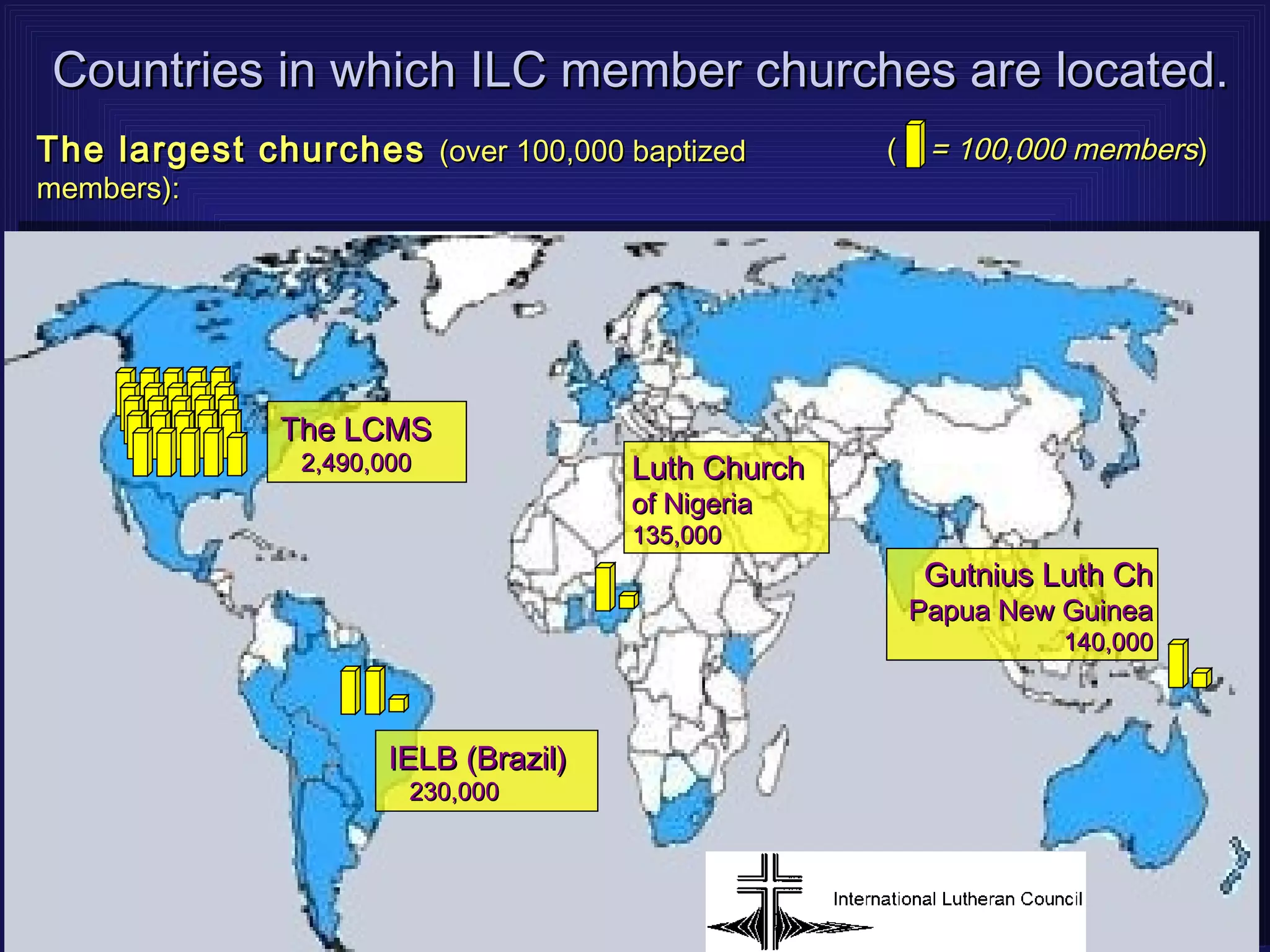 Countries in which ILC member churches are located.

The largest churches (over 100,000 baptized members):

( = 100,000 members)

The LCMS
2,490,000

Luth Church of Nigeria
135,000

Gutnius Luth Ch
Papua New Guinea
140,000

IELB (Brazil)
230,000

International Lutheran Council